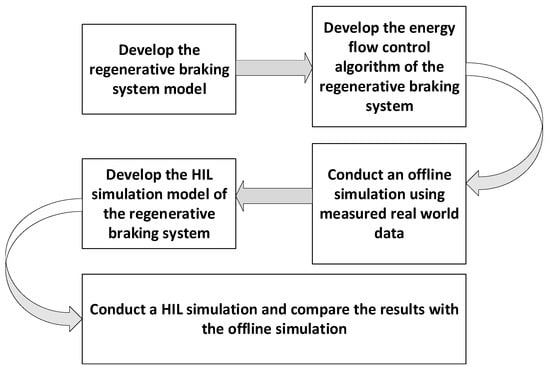 Develop the regenerative braking system model

Develop the energy flow control algorithm of the regenerative braking system

Conduct an offline simulation using measured real world data

Develop the HIL simulation model of the regenerative braking system

Conduct a HIL simulation and compare the results with the offline simulation